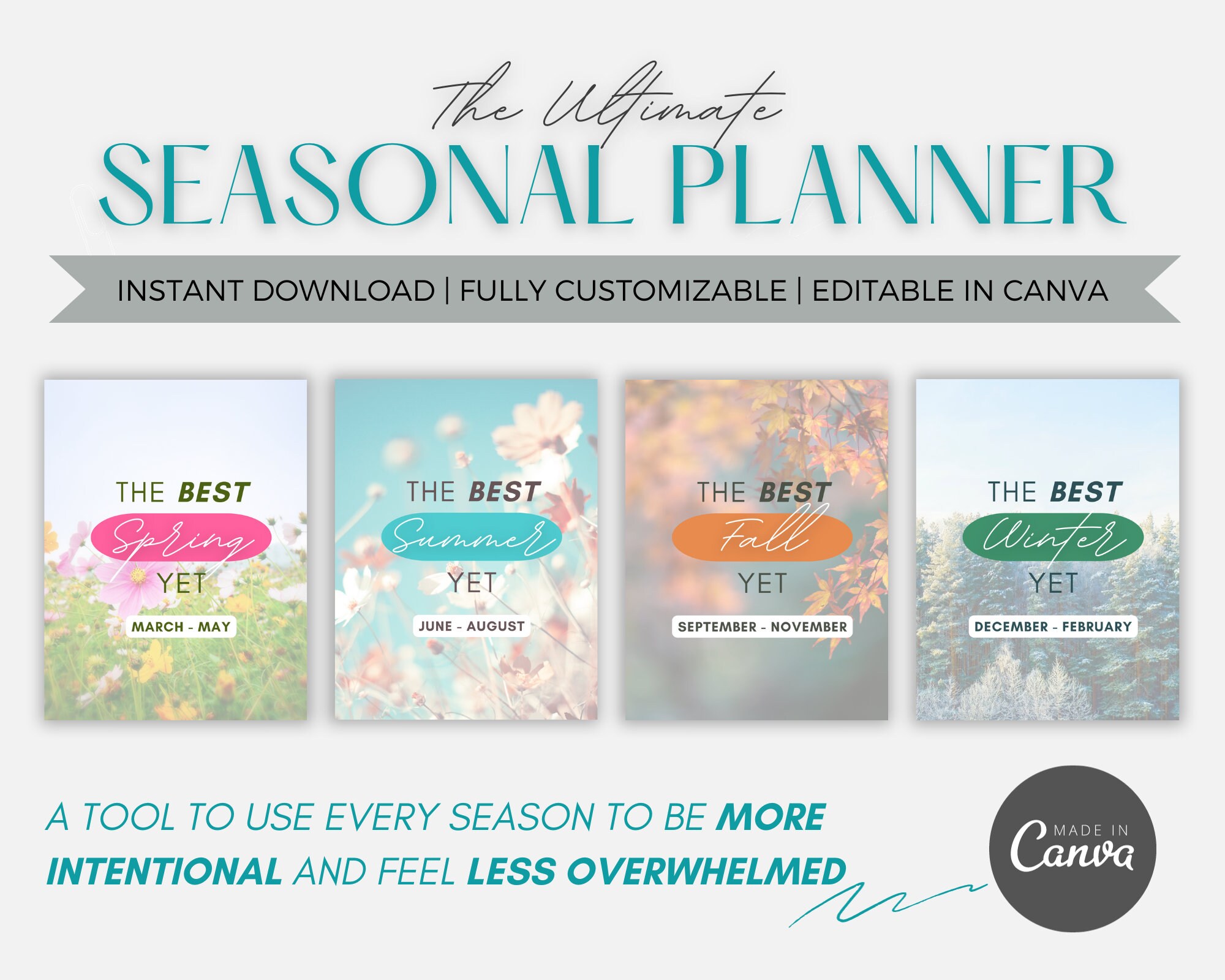 The Ultimate
SEASONAL PLANNER

INSTANT DOWNLOAD | FULLY CUSTOMIZABLE | EDITABLE IN CANVA

THE BEST
Spring
YET
MARCH - MAY

THE BEST
Summer
YET
JUNE - AUGUST

THE BEST
Fall
YET
SEPTEMBER - NOVEMBER

THE BEST
Winter
YET
DECEMBER - FEBRUARY

A TOOL TO USE EVERY SEASON TO BE MORE INTENTIONAL AND FEEL LESS OVERWHELMED

MADE IN
Canva